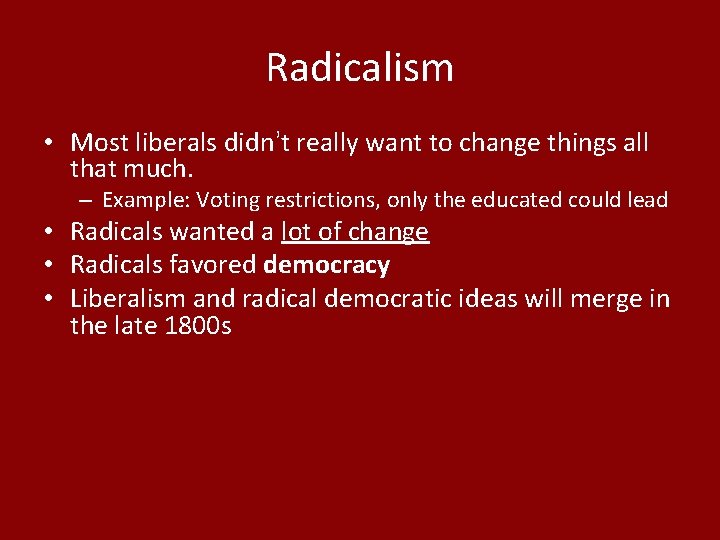 Radicalism

• Most liberals didn't really want to change things all that much.
  – Example: Voting restrictions, only the educated could lead
• Radicals wanted a lot of change
• Radicals favored democracy
• Liberalism and radical democratic ideas will merge in the late 1800s